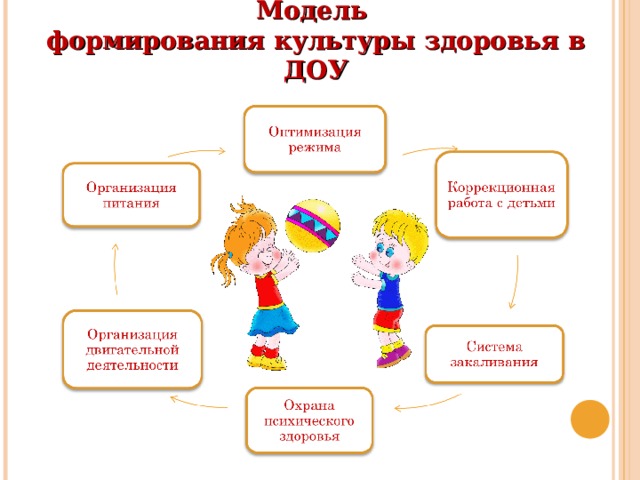 Модель
формирования культуры здоровья в ДОУ

Оптимизация режима

Коррекционная работа с детьми

Система закаливания

Охрана психического здоровья

Организация двигательной деятельности

Организация питания